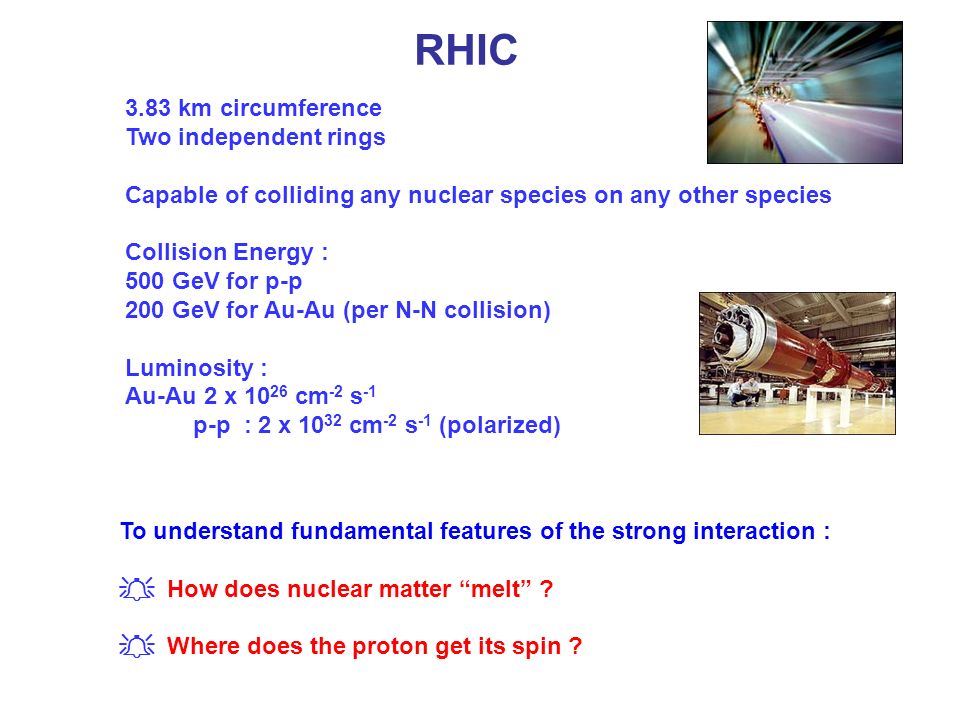 RHIC

3.83 km circumference
Two independent rings

Capable of colliding any nuclear species on any other species

Collision Energy :
500 GeV for p-p
200 GeV for Au-Au (per N-N collision)

Luminosity :
Au-Au 2 x $10^{26}$ $cm^{-2}$ $s^{-1}$
p-p : 2 x $10^{32}$ $cm^{-2}$ $s^{-1}$ (polarized)

To understand fundamental features of the strong interaction :

How does nuclear matter “melt” ?

Where does the proton get its spin ?